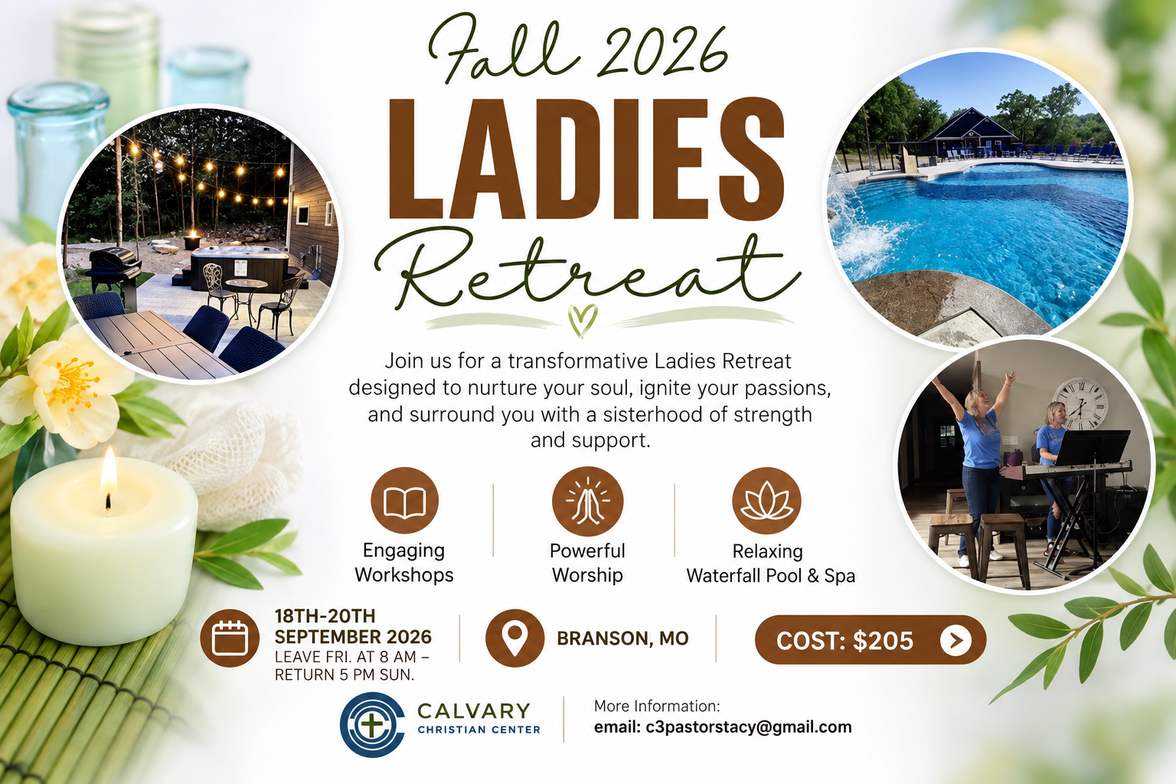 Fall 2026
LADIES
Retreat

Join us for a transformative Ladies Retreat designed to nurture your soul, ignite your passions, and surround you with a sisterhood of strength and support.

Engaging Workshops

Powerful Worship

Relaxing Waterfall Pool & Spa

18TH-20TH SEPTEMBER 2026
LEAVE FRI. AT 8 AM – RETURN 5 PM SUN.

BRANSON, MO

COST: $205

CALVARY CHRISTIAN CENTER

More Information:
email: c3pastorstacy@gmail.com